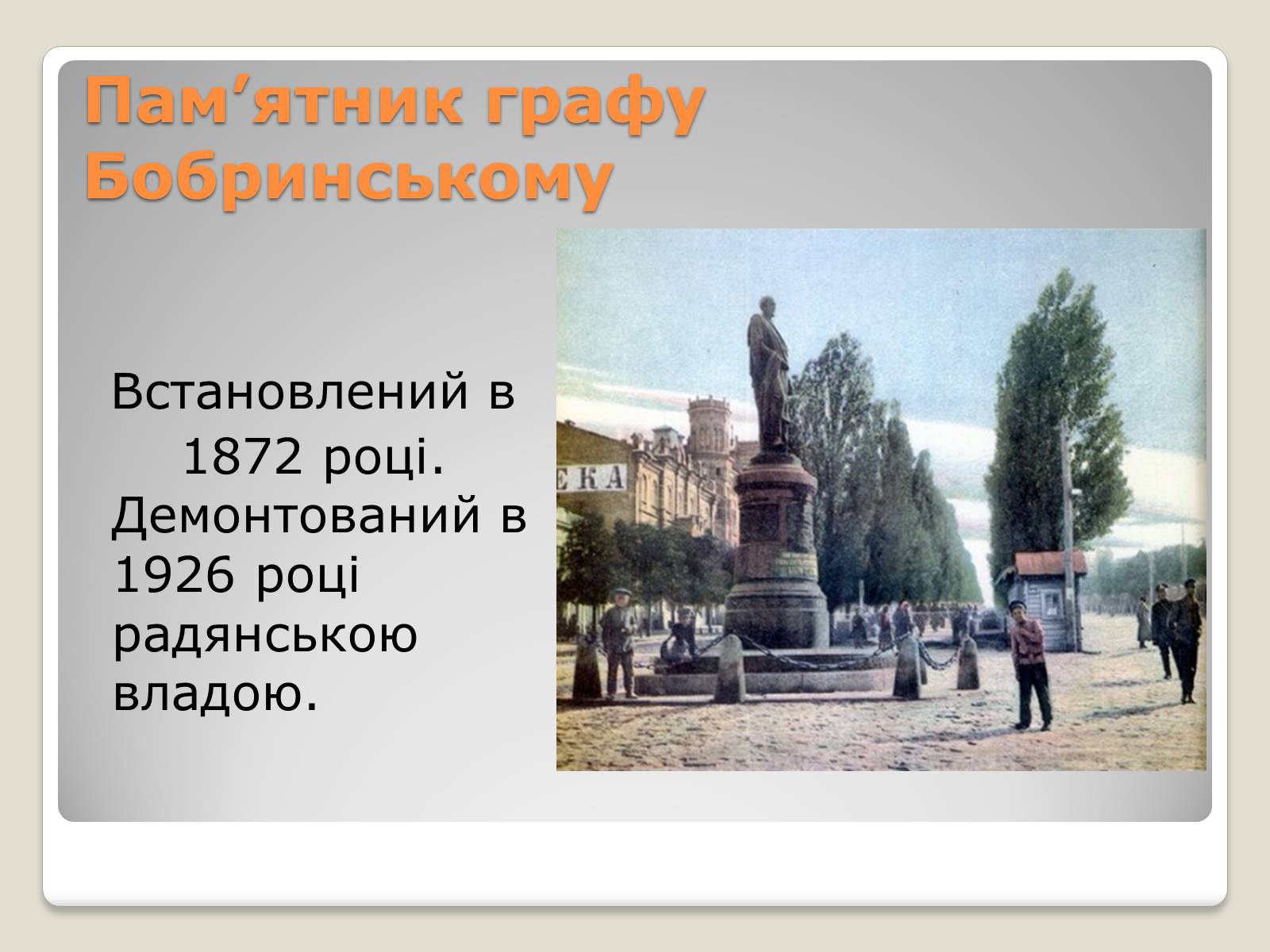 Пам’ятник графу Бобринському

Встановлений в 1872 році. Демонтований в 1926 році радянською владою.

ЕКА